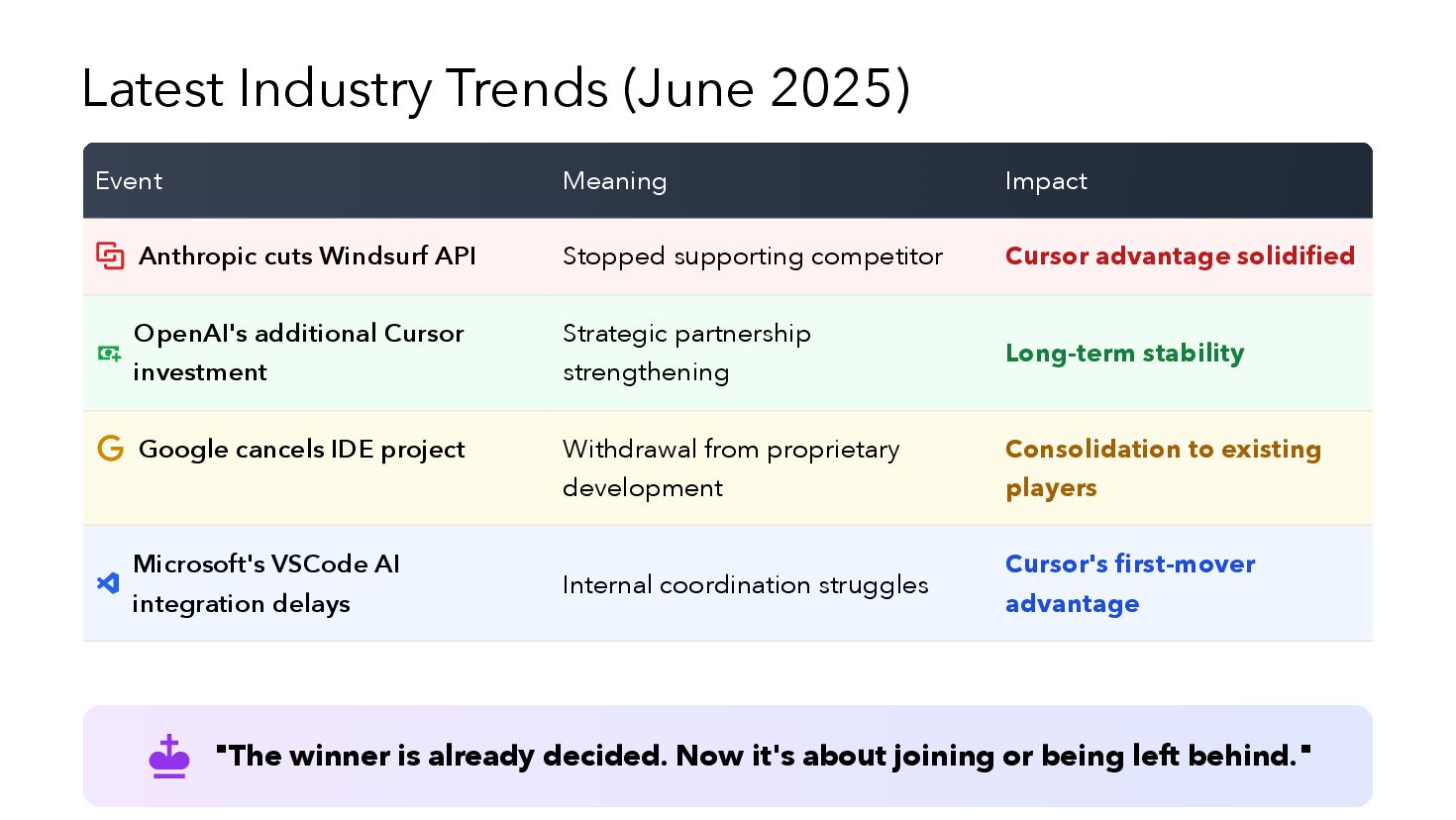 Latest Industry Trends (June 2025)

| Event | Meaning | Impact |
|---|---|---|
| Anthropic cuts Windsurf API | Stopped supporting competitor | Cursor advantage solidified |
| OpenAI's additional Cursor investment | Strategic partnership strengthening | Long-term stability |
| Google cancels IDE project | Withdrawal from proprietary development | Consolidation to existing players |
| Microsoft's VSCode AI integration delays | Internal coordination struggles | Cursor's first-mover advantage |

"The winner is already decided. Now it's about joining or being left behind."